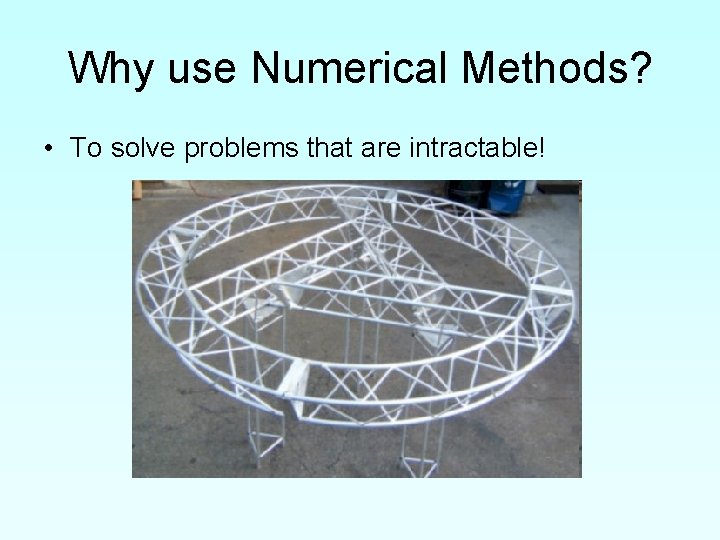 Why use Numerical Methods?

• To solve problems that are intractable!